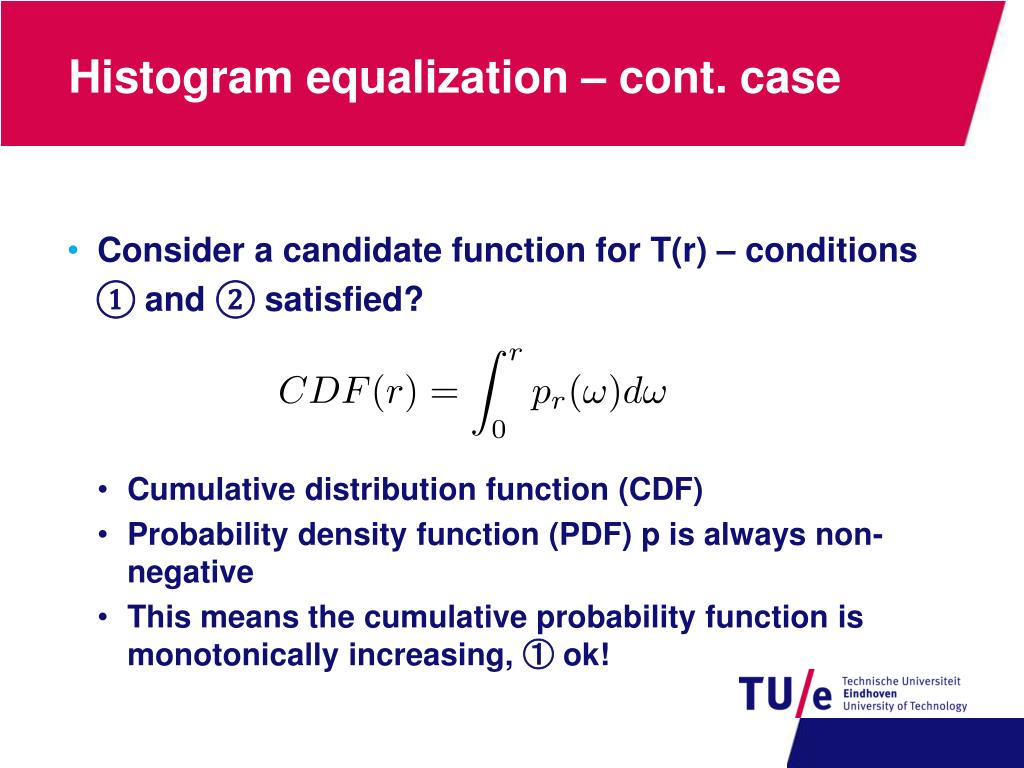 Histogram equalization – cont. case

• Consider a candidate function for T(r) – conditions ① and ② satisfied?

$CDF(r) = \int_0^r p_r(\omega)d\omega$

• Cumulative distribution function (CDF)
• Probability density function (PDF) p is always non-negative
• This means the cumulative probability function is monotonically increasing, ① ok!

TU/e Technische Universiteit Eindhoven University of Technology